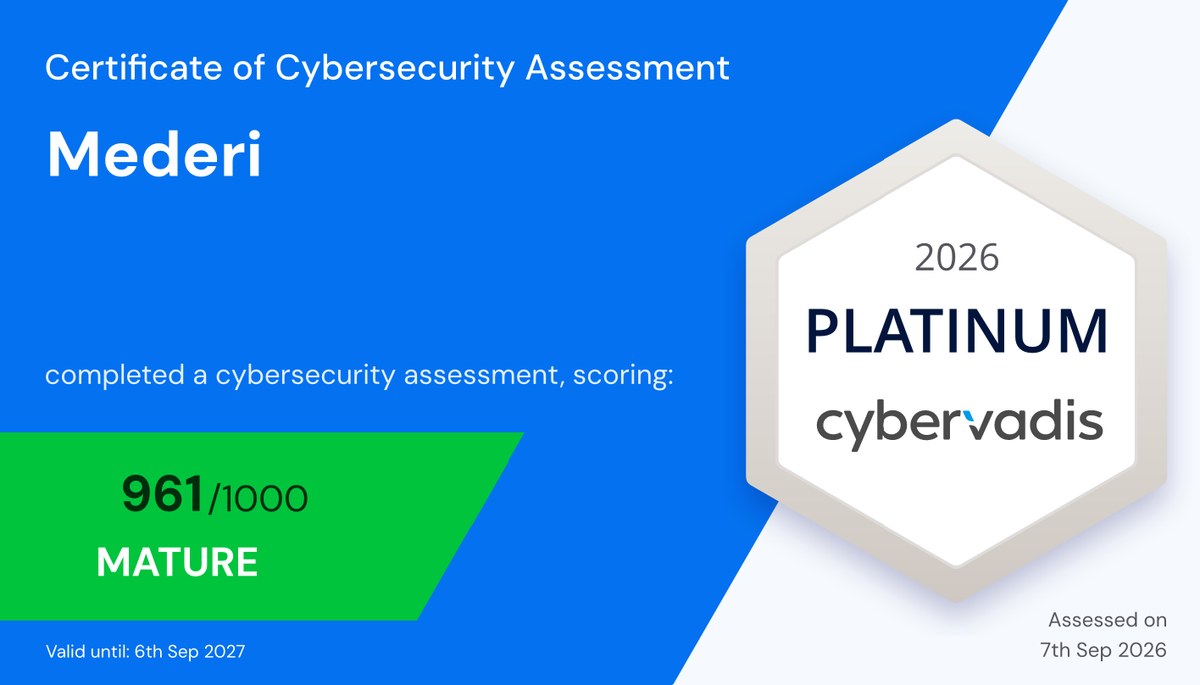 Certificate of Cybersecurity Assessment

Mederi

completed a cybersecurity assessment, scoring:

961/1000

MATURE

Valid until: 6th Sep 2027

2026

PLATINUM

cybervadis

Assessed on 7th Sep 2026